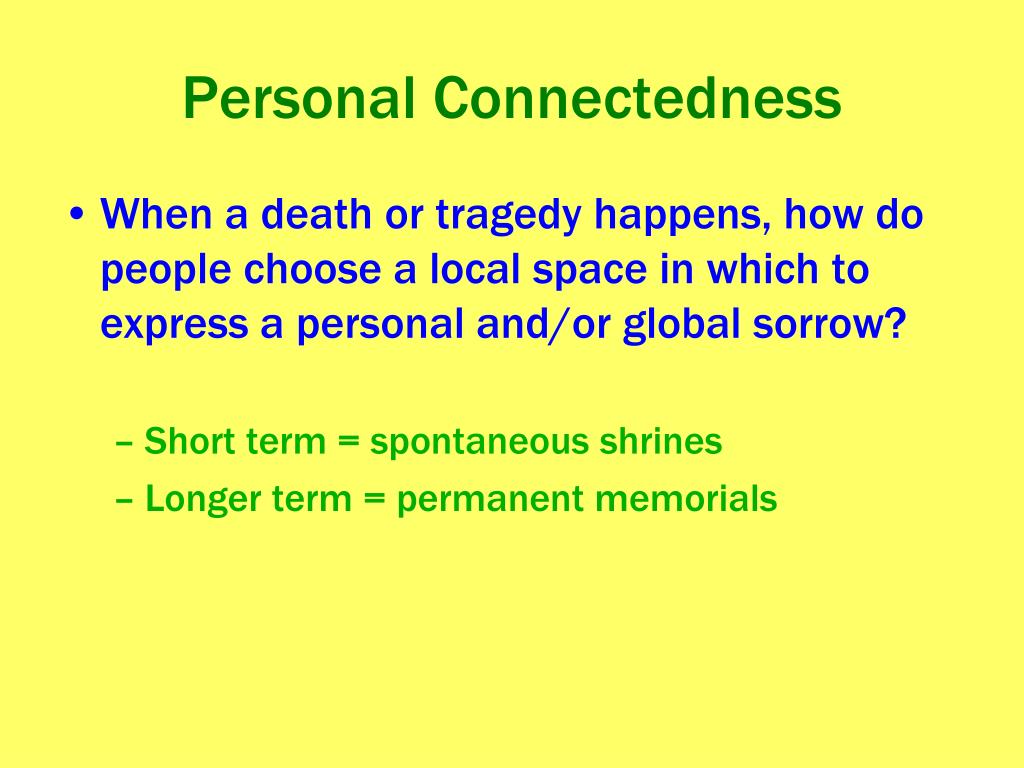 Personal Connectedness

• When a death or tragedy happens, how do people choose a local space in which to express a personal and/or global sorrow?

– Short term = spontaneous shrines

– Longer term = permanent memorials